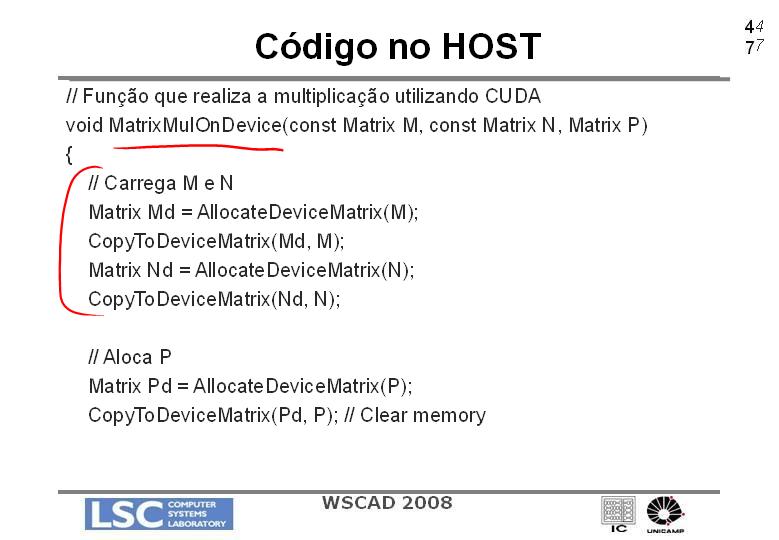 Código no HOST

44
77

// Função que realiza a multiplicação utilizando CUDA
void MatrixMulOnDevice(const Matrix M, const Matrix N, Matrix P)
{
// Carrega M e N
Matrix Md = AllocateDeviceMatrix(M);
CopyToDeviceMatrix(Md, M);
Matrix Nd = AllocateDeviceMatrix(N);
CopyToDeviceMatrix(Nd, N);

// Aloca P
Matrix Pd = AllocateDeviceMatrix(P);
CopyToDeviceMatrix(Pd, P); // Clear memory

LSC COMPUTER SYSTEMS LABORATORY

WSCAD 2008

IC

UNICAMP